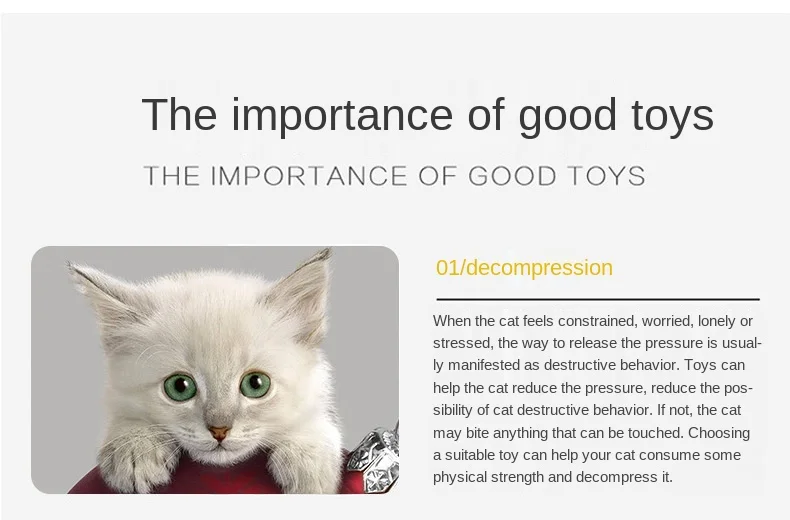 The importance of good toys

THE IMPORTANCE OF GOOD TOYS

01/decompression

When the cat feels constrained, worried, lonely or stressed, the way to release the pressure is usually manifested as destructive behavior. Toys can help the cat reduce the pressure, reduce the possibility of cat destructive behavior. If not, the cat may bite anything that can be touched. Choosing a suitable toy can help your cat consume some physical strength and decompress it.